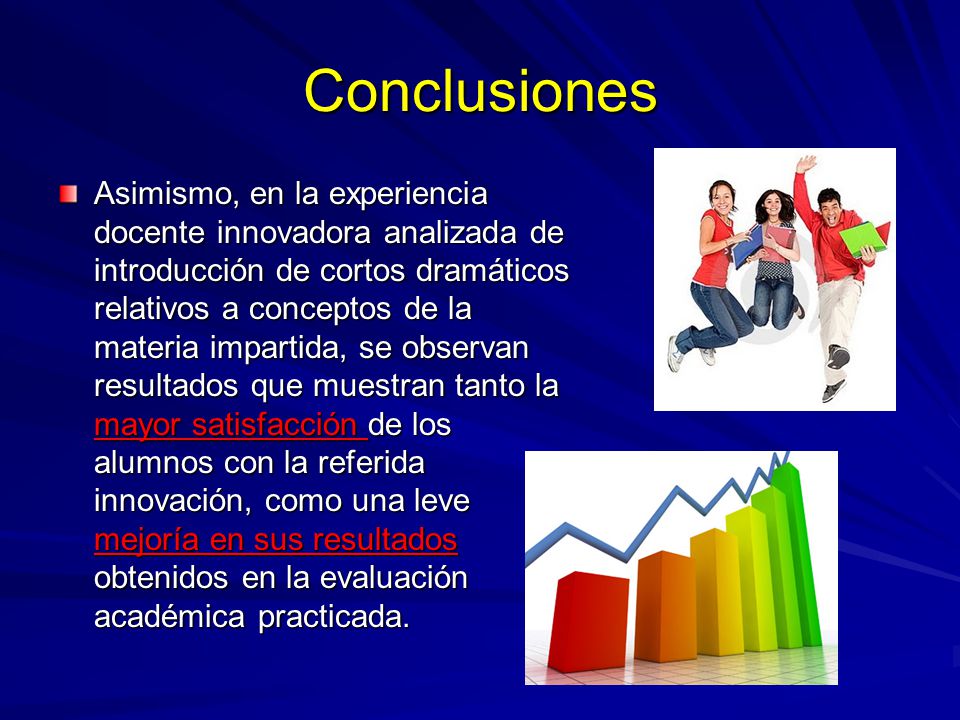 Conclusiones

Asimismo, en la experiencia docente innovadora analizada de introducción de cortos dramáticos relativos a conceptos de la materia impartida, se observan resultados que muestran tanto la mayor satisfacción de los alumnos con la referida innovación, como una leve mejoría en sus resultados obtenidos en la evaluación académica practicada.